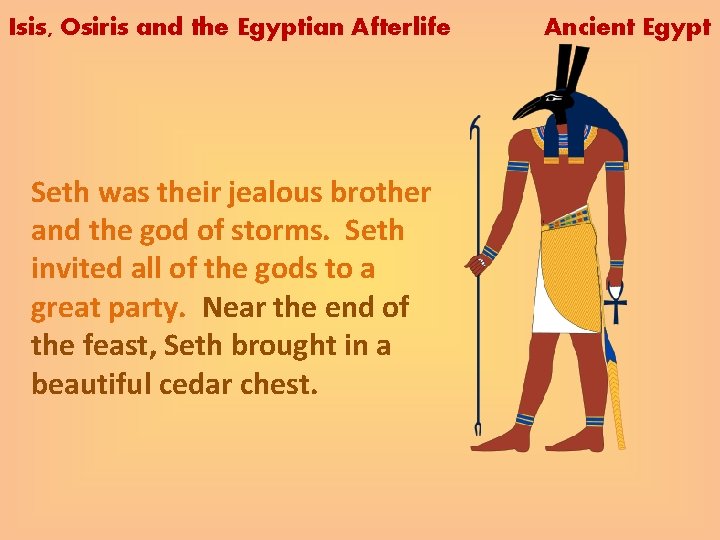 Isis, Osiris and the Egyptian Afterlife

Ancient Egypt

Seth was their jealous brother and the god of storms. Seth invited all of the gods to a great party. Near the end of the feast, Seth brought in a beautiful cedar chest.